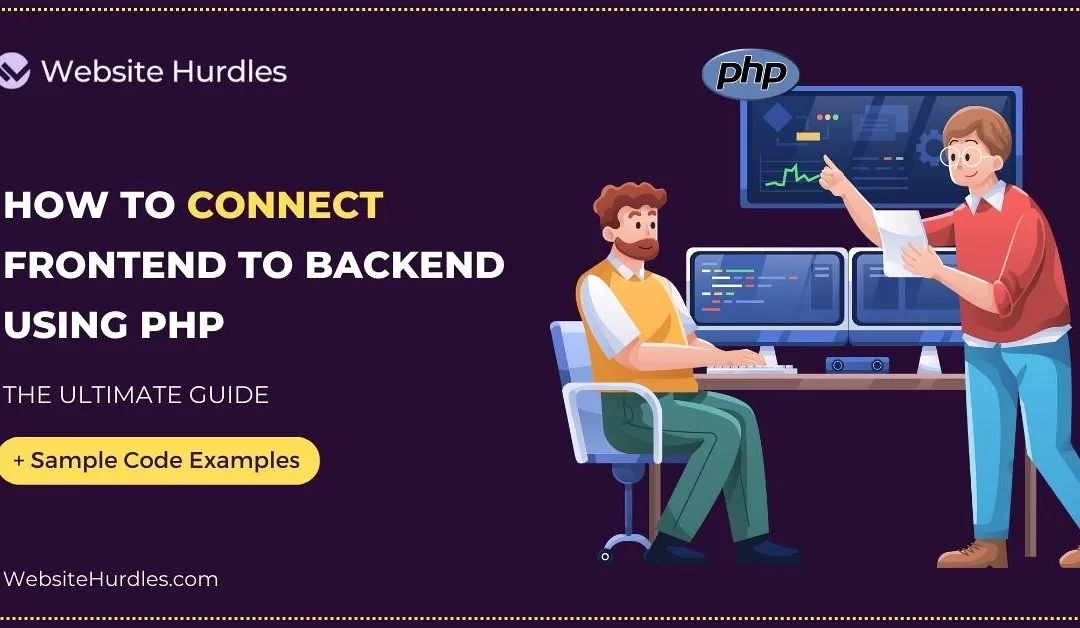 Website Hurdles

php

HOW TO CONNECT FRONTEND TO BACKEND USING PHP

THE ULTIMATE GUIDE

+ Sample Code Examples

WebsiteHurdles.com